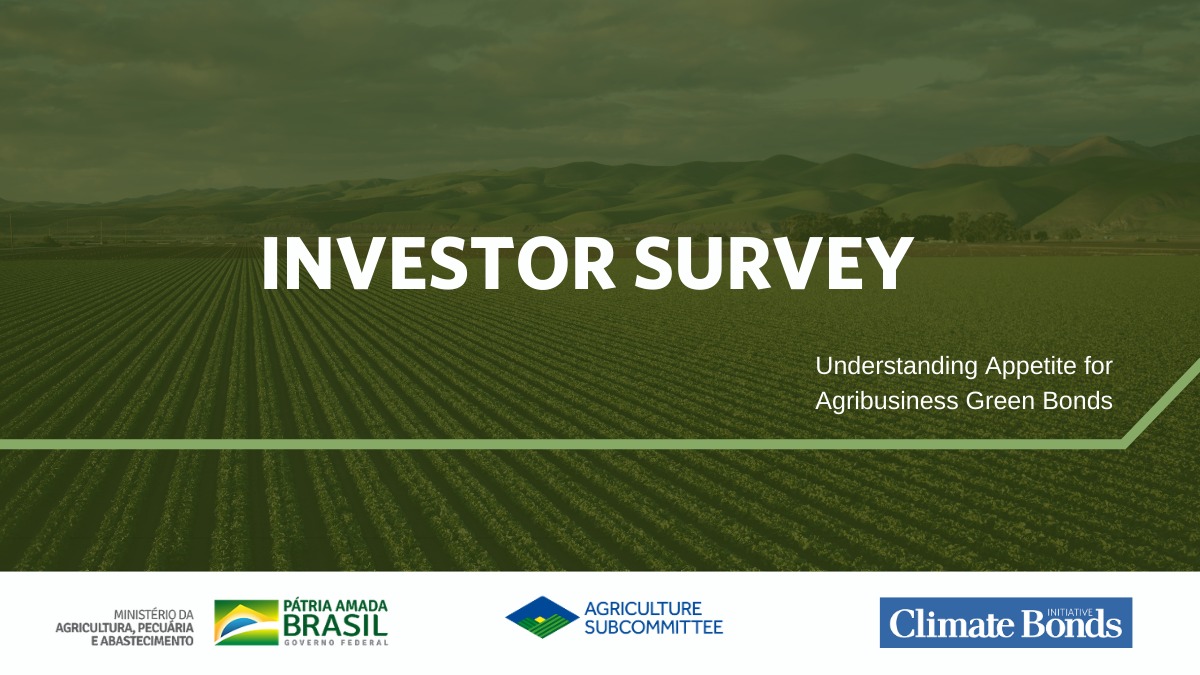 INVESTOR SURVEY

Understanding Appetite for Agribusiness Green Bonds

MINISTÉRIO DA AGRICULTURA, PECUÁRIA E ABASTECIMENTO

PÁTRIA AMADA BRASIL GOVERNO FEDERAL

AGRICULTURE SUBCOMMITTEE

Climate Bonds INITIATIVE